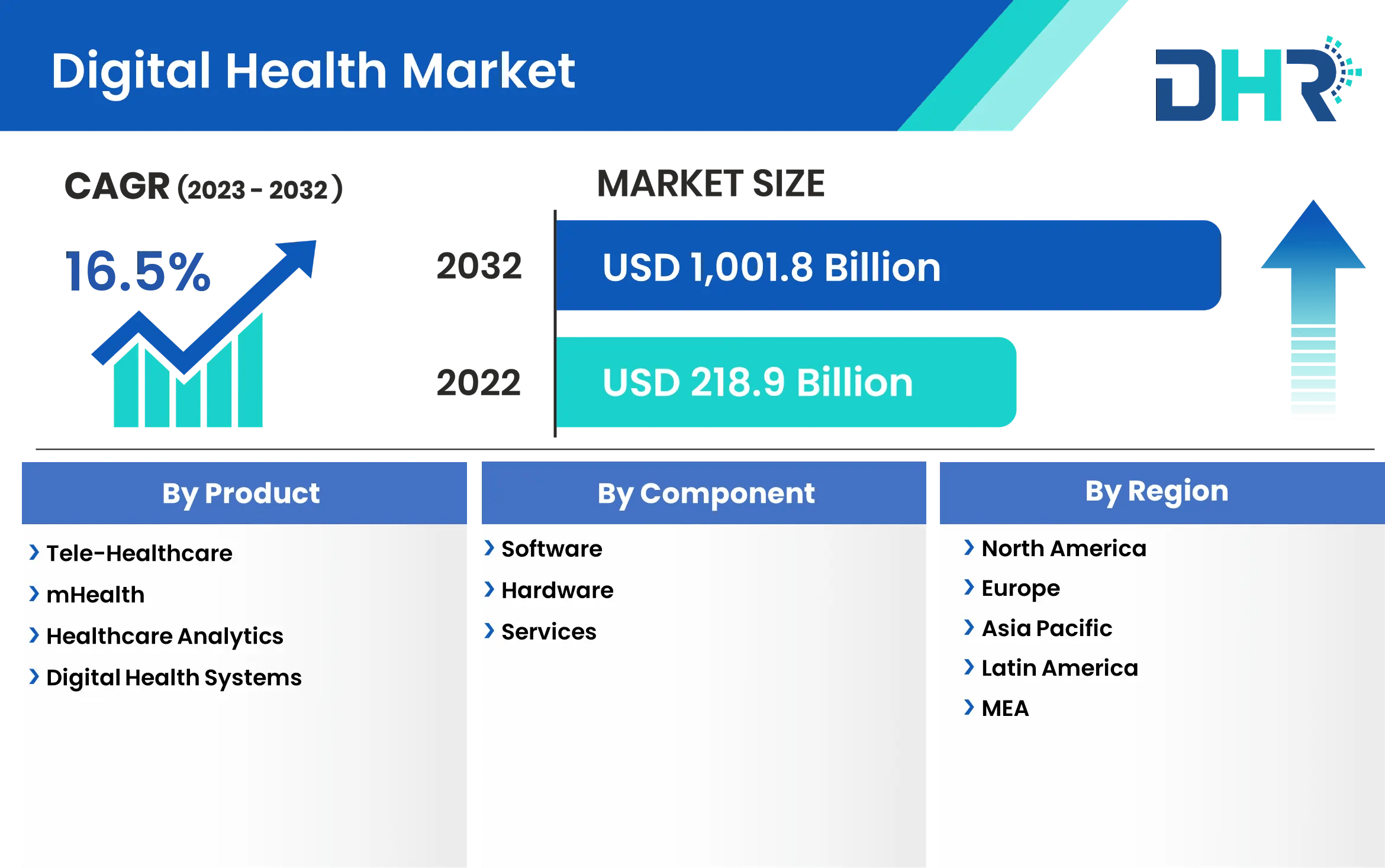 Digital Health Market

DHR

CAGR (2023 - 2032)

16.5%

MARKET SIZE

2032 USD 1,001.8 Billion

2022 USD 218.9 Billion

By Product

Tele-Healthcare
mHealth
Healthcare Analytics
Digital Health Systems

By Component

Software
Hardware
Services

By Region

North America
Europe
Asia Pacific
Latin America
MEA